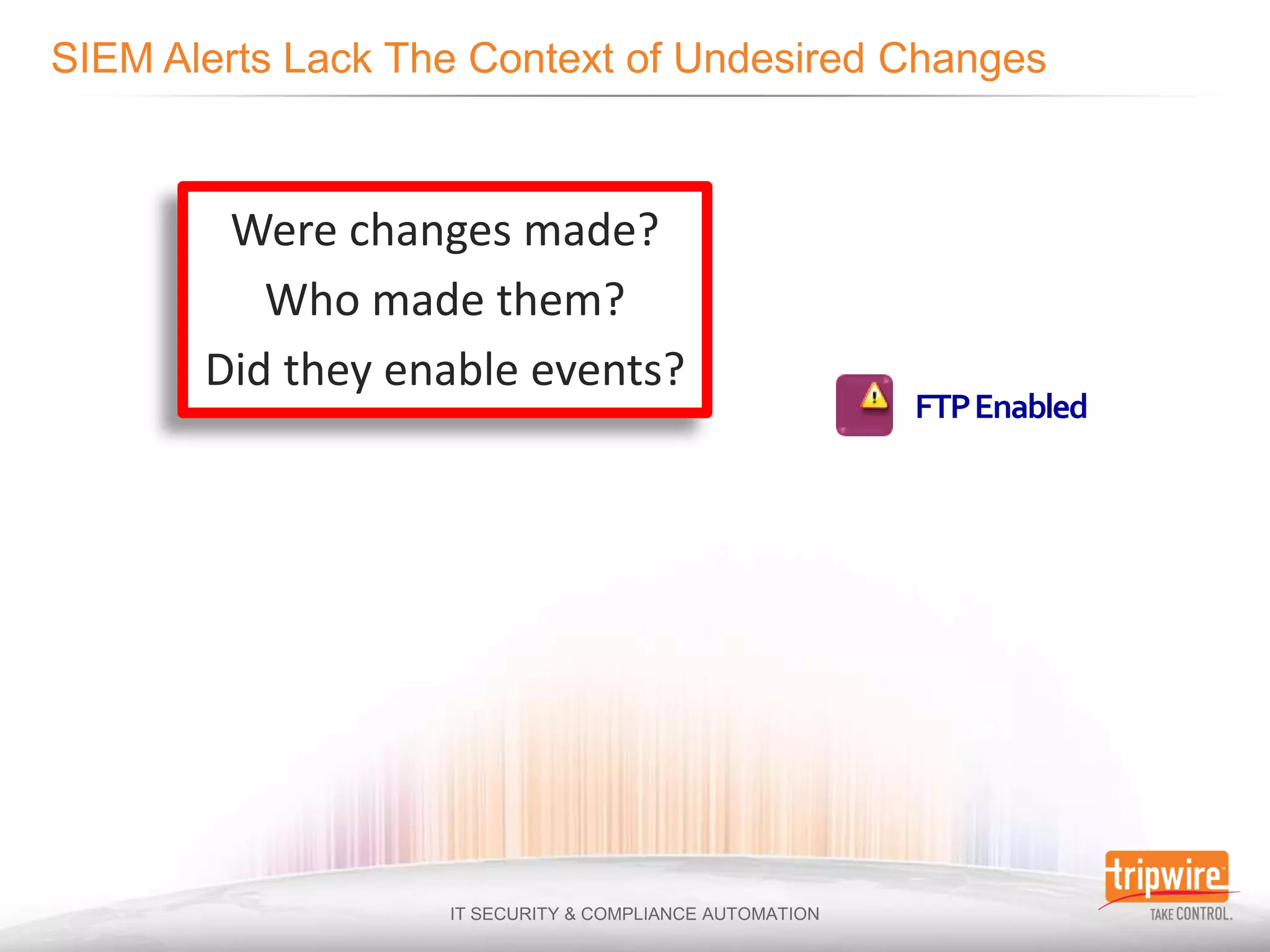 SIEM Alerts Lack The Context of Undesired Changes

Were changes made?
Who made them?
Did they enable events?

FTP Enabled

IT SECURITY & COMPLIANCE AUTOMATION

tripwire
TAKE CONTROL.